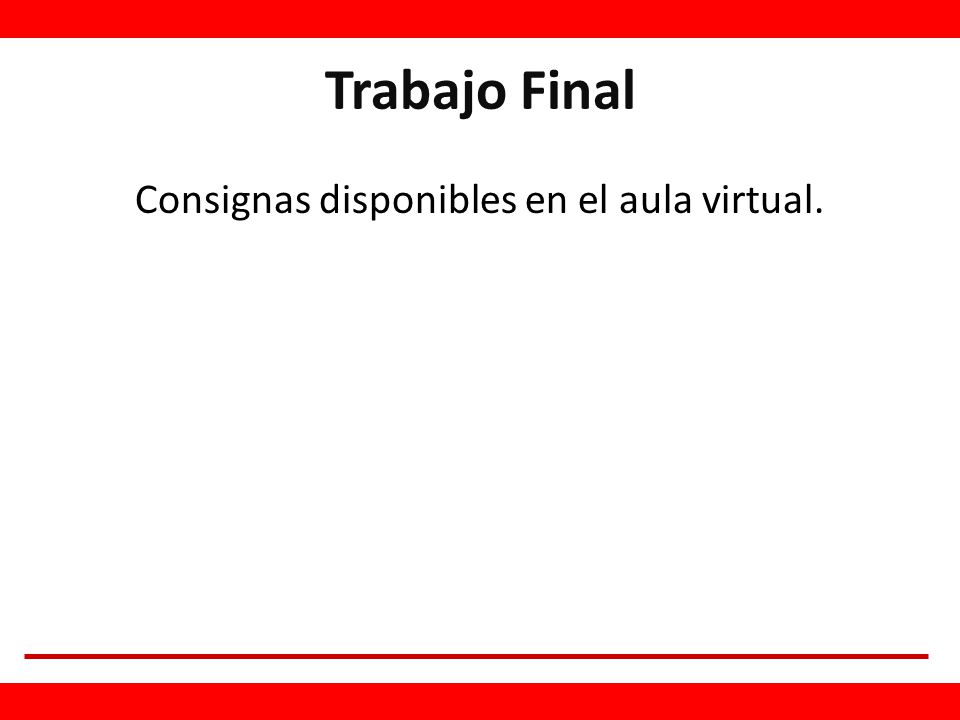 Trabajo Final

Consignas disponibles en el aula virtual.